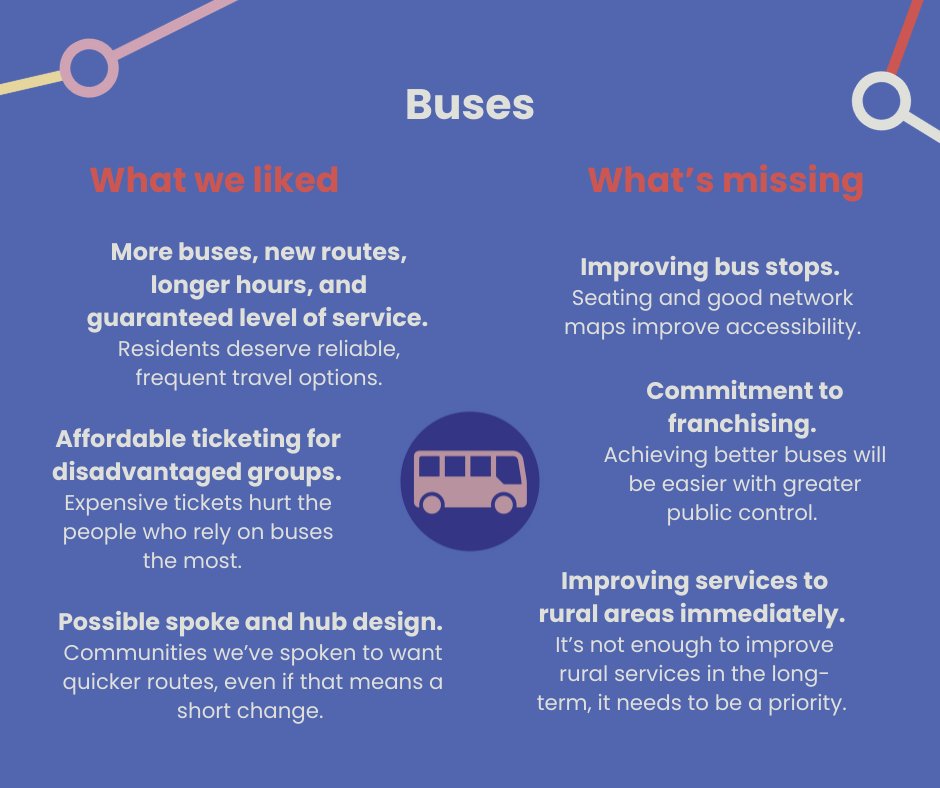 Buses

What we liked

More buses, new routes, longer hours, and guaranteed level of service.
Residents deserve reliable, frequent travel options.

Affordable ticketing for disadvantaged groups.
Expensive tickets hurt the people who rely on buses the most.

Possible spoke and hub design.
Communities we've spoken to want quicker routes, even if that means a short change.

What's missing

Improving bus stops.
Seating and good network maps improve accessibility.

Commitment to franchising.
Achieving better buses will be easier with greater public control.

Improving services to rural areas immediately.
It's not enough to improve rural services in the long-term, it needs to be a priority.